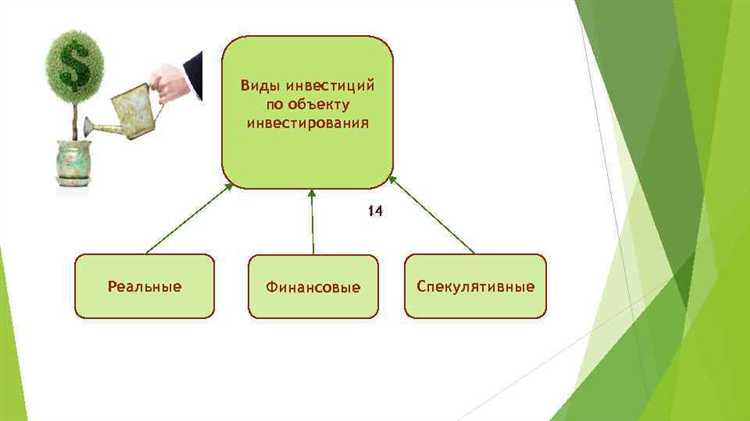 $

Виды инвестиций по объекту инвестирования

14

Реальные

Финансовые

Спекулятивные